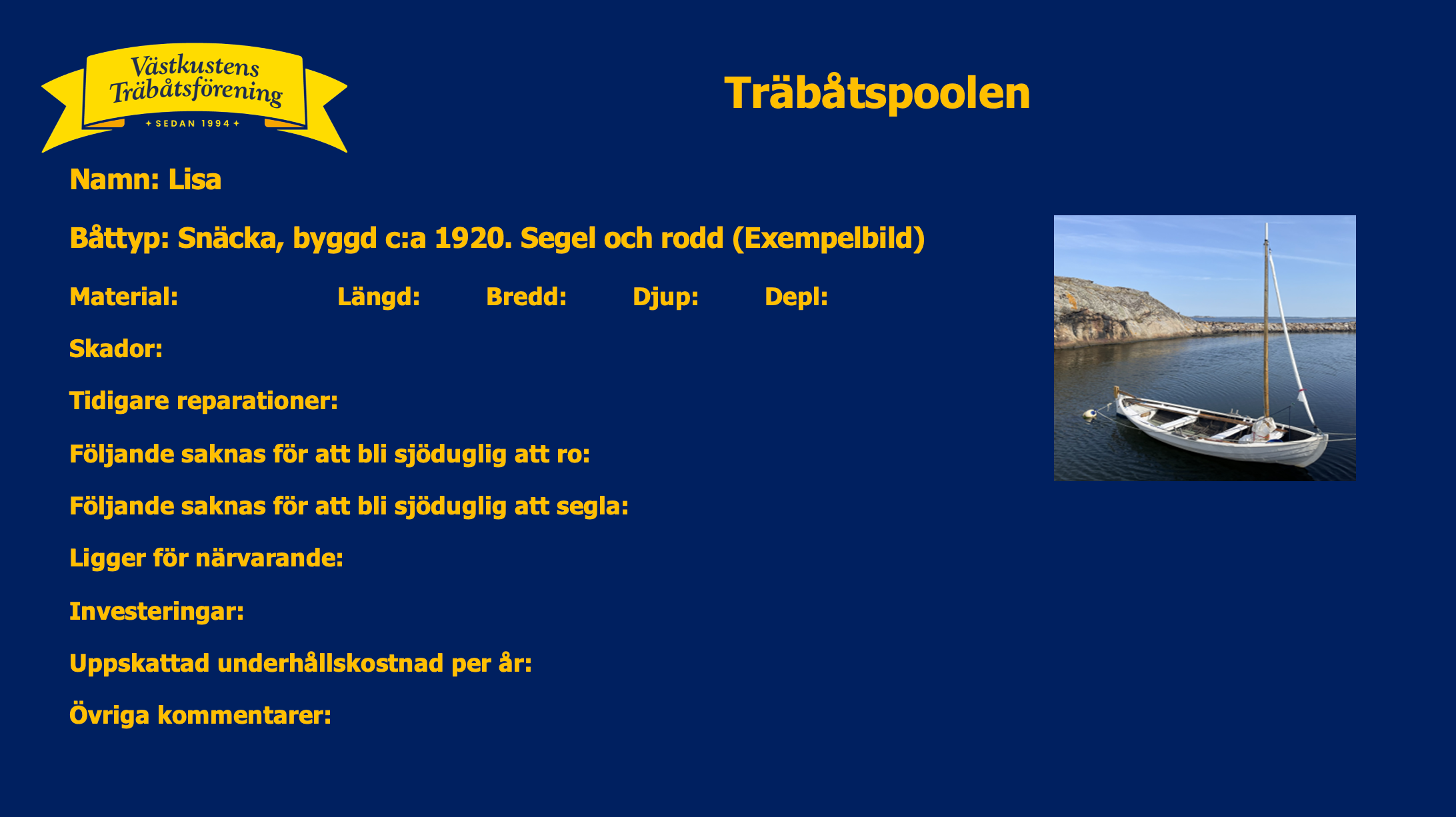 Västkustens Träbåtsförening
✦ SEDAN 1994 ✦

Träbåtspoolen

Namn: Lisa

Båttyp: Snäcka, byggd c:a 1920. Segel och rodd (Exempelbild)

Material: Längd: Bredd: Djup: Depl:

Skador:

Tidigare reparationer:

Följande saknas för att bli sjöduglig att ro:

Följande saknas för att bli sjöduglig att segla:

Ligger för närvarande:

Investeringar:

Uppskattad underhållskostnad per år:

Övriga kommentarer: